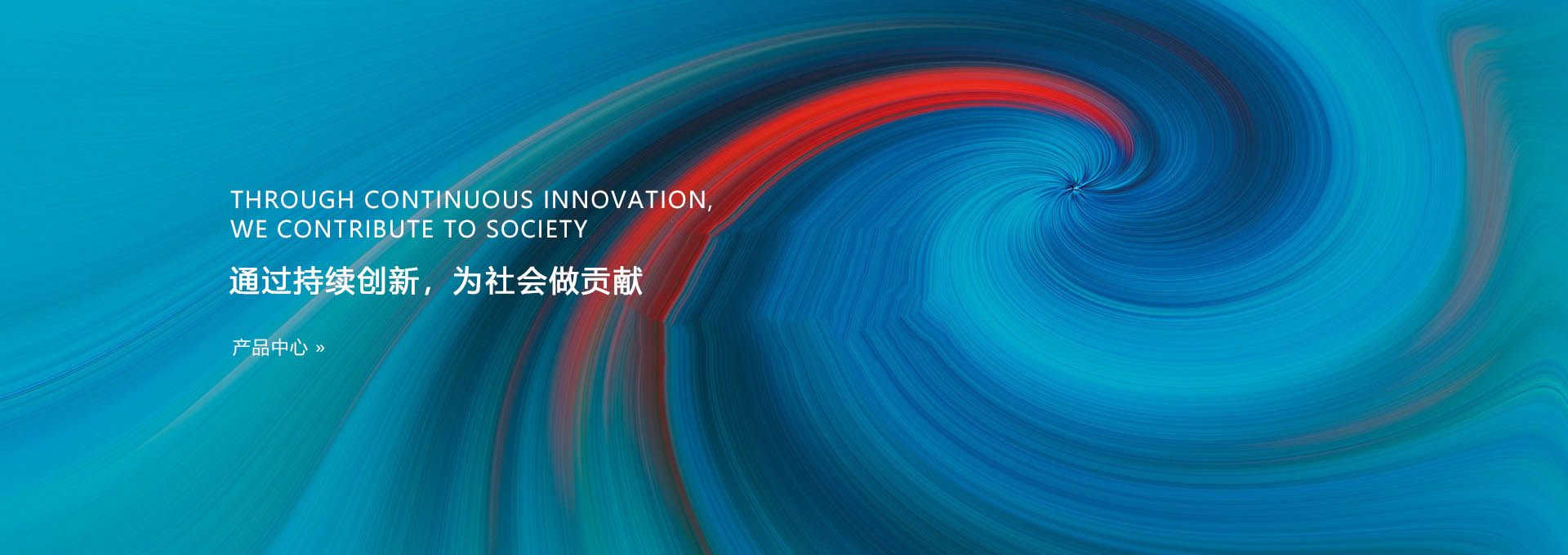 THROUGH CONTINUOUS INNOVATION,
WE CONTRIBUTE TO SOCIETY

通过持续创新，为社会做贡献

产品中心 »